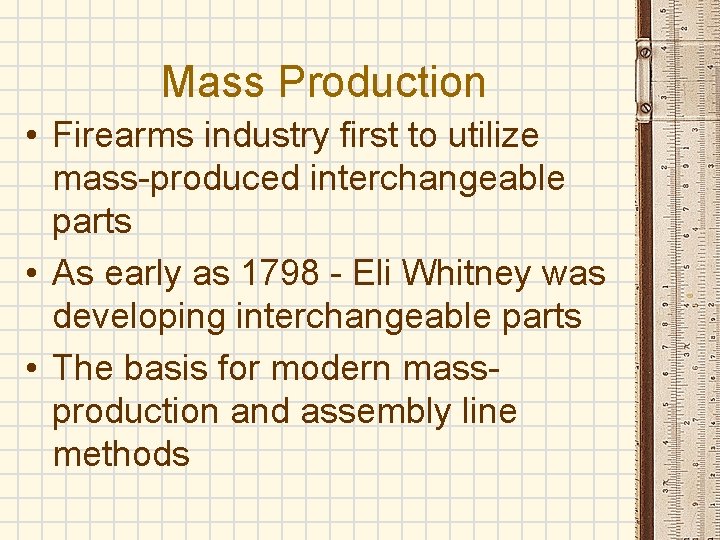 Mass Production

• Firearms industry first to utilize mass-produced interchangeable parts

• As early as 1798 - Eli Whitney was developing interchangeable parts

• The basis for modern mass-production and assembly line methods